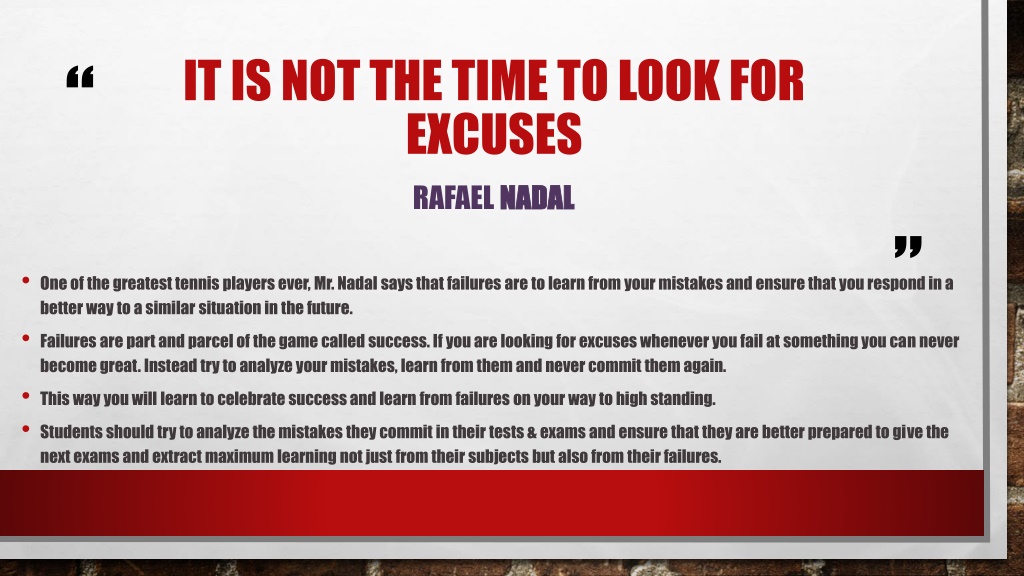 “ IT IS NOT THE TIME TO LOOK FOR EXCUSES

RAFAEL NADAL

”

• One of the greatest tennis players ever, Mr. Nadal says that failures are to learn from your mistakes and ensure that you respond in a better way to a similar situation in the future.

• Failures are part and parcel of the game called success. If you are looking for excuses whenever you fail at something you can never become great. Instead try to analyze your mistakes, learn from them and never commit them again.

• This way you will learn to celebrate success and learn from failures on your way to high standing.

• Students should try to analyze the mistakes they commit in their tests & exams and ensure that they are better prepared to give the next exams and extract maximum learning not just from their subjects but also from their failures.